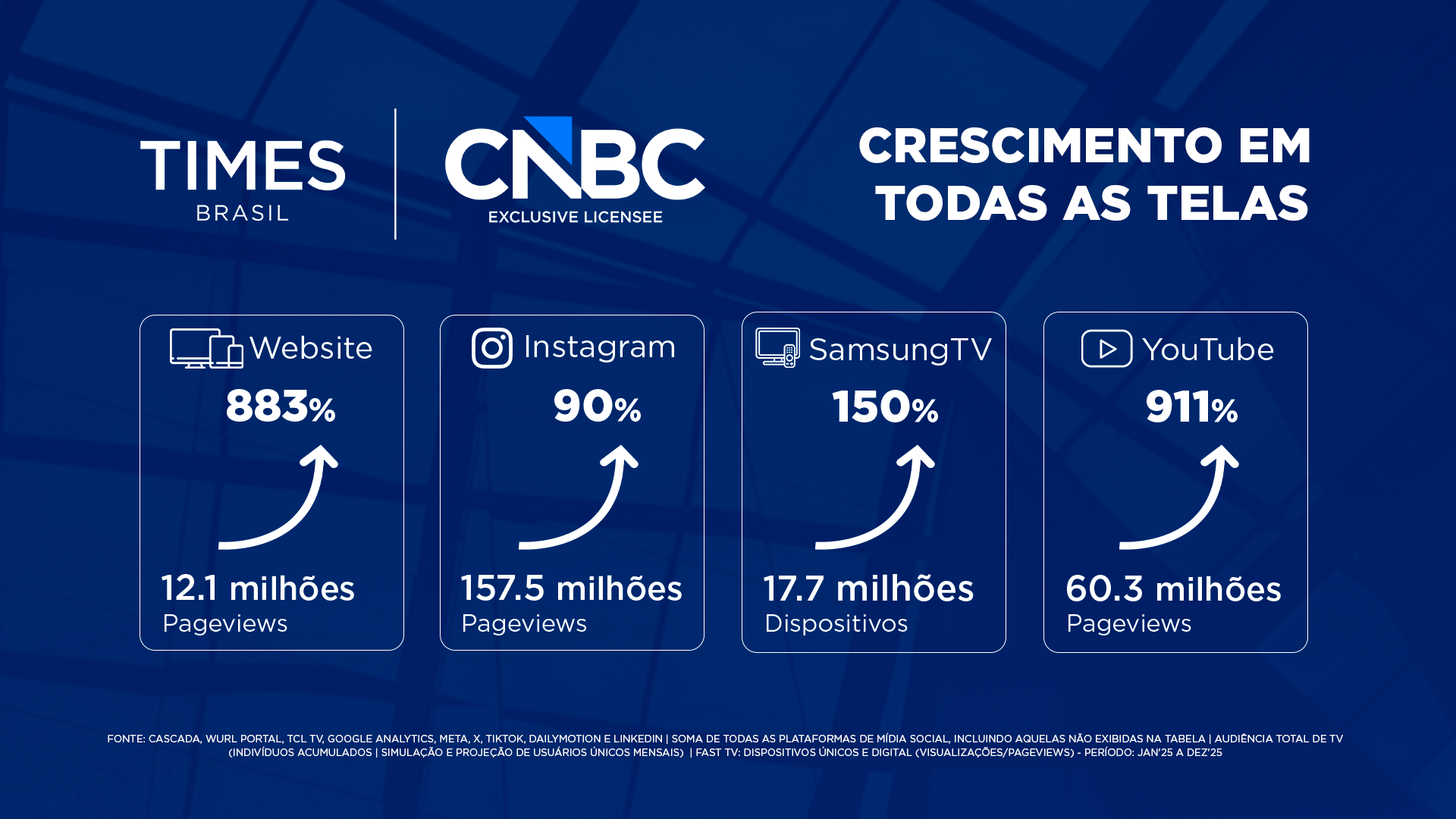 TIMES BRASIL

CNBC EXCLUSIVE LICENSEE

CRESCIMENTO EM TODAS AS TELAS

Website
883%
12.1 milhões
Pageviews

Instagram
90%
157.5 milhões
Pageviews

SamsungTV
150%
17.7 milhões
Dispositivos

YouTube
911%
60.3 milhões
Pageviews

FONTE: CASCADA, WURL PORTAL, TCL TV, GOOGLE ANALYTICS, META, X, TIKTOK, DAILYMOTION E LINKEDIN | SOMA DE TODAS AS PLATAFORMAS DE MÍDIA SOCIAL, INCLUINDO AQUELAS NÃO EXIBIDAS NA TABELA | AUDIÊNCIA TOTAL DE TV (INDIVÍDUOS ACUMULADOS | SIMULAÇÃO E PROJEÇÃO DE USUÁRIOS ÚNICOS MENSAIS) | FAST TV: DISPOSITIVOS ÚNICOS E DIGITAL (VISUALIZAÇÕES/PAGEVIEWS) - PERÍODO: JAN'25 A DEZ'25